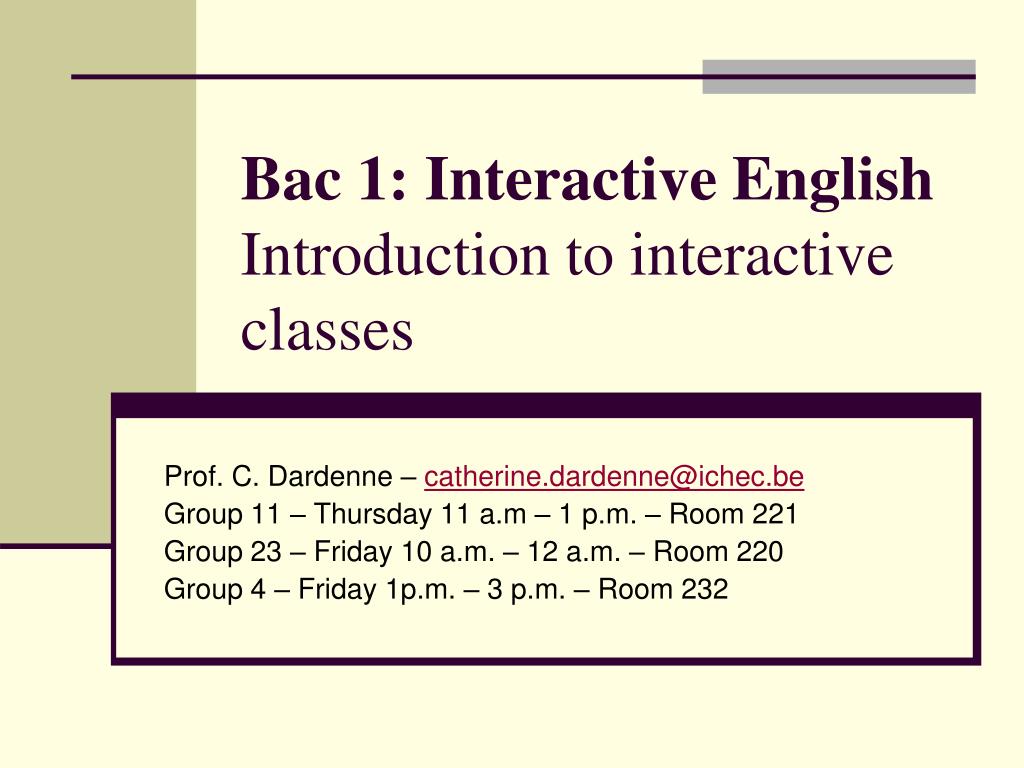 Bac 1: Interactive English
Introduction to interactive classes

Prof. C. Dardenne – catherine.dardenne@ichec.be
Group 11 – Thursday 11 a.m – 1 p.m. – Room 221
Group 23 – Friday 10 a.m. – 12 a.m. – Room 220
Group 4 – Friday 1p.m. – 3 p.m. – Room 232